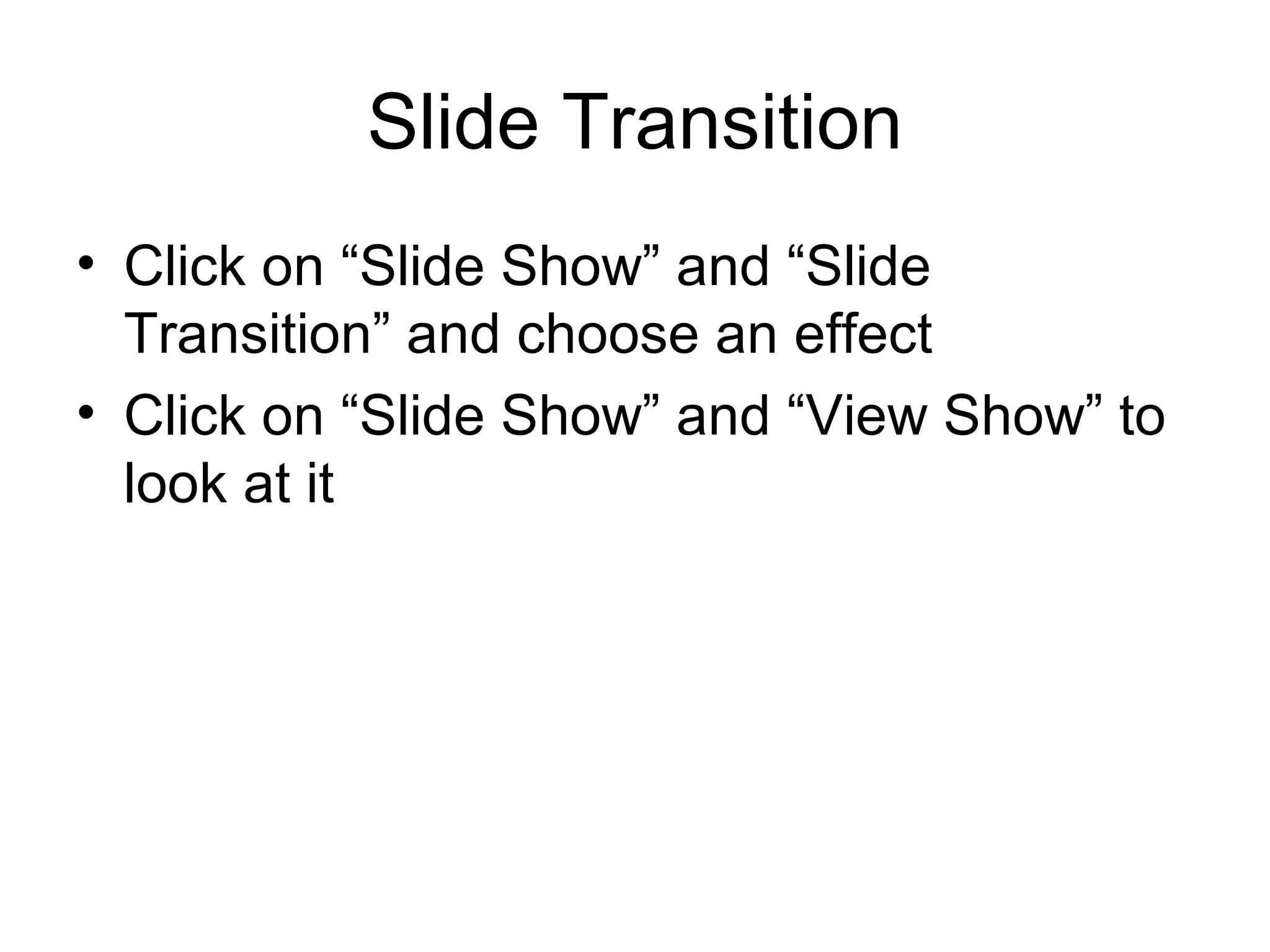 Slide Transition

• Click on “Slide Show” and “Slide Transition” and choose an effect
• Click on “Slide Show” and “View Show” to look at it